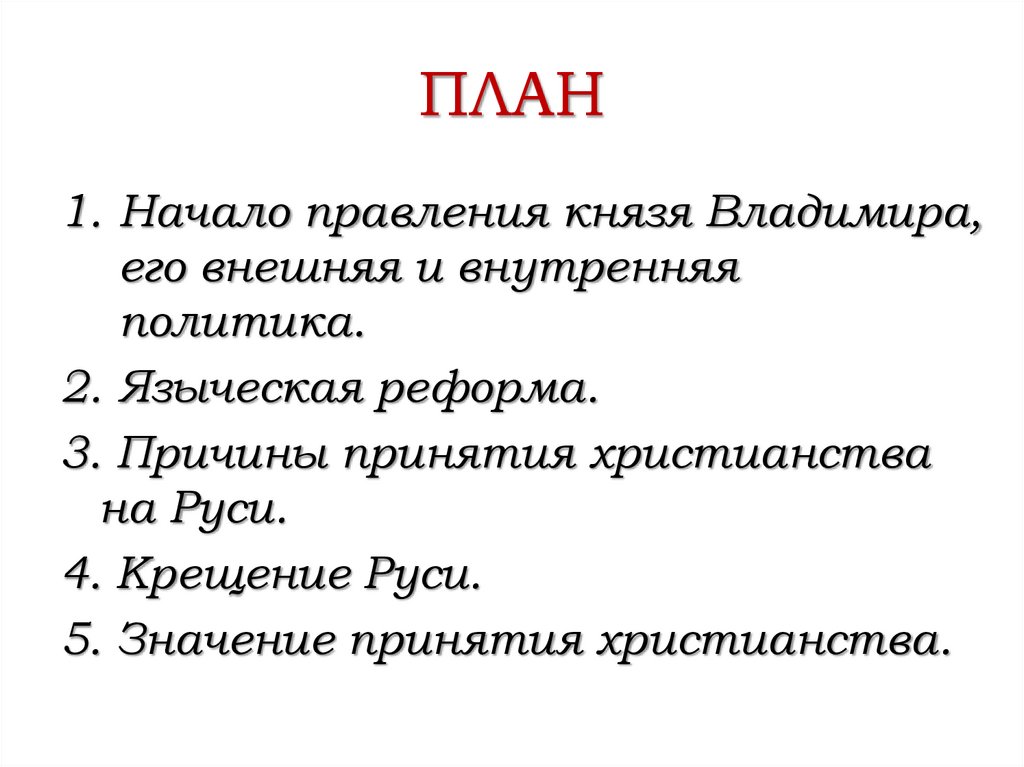 ПЛАН

1. Начало правления князя Владимира, его внешняя и внутренняя политика.
2. Языческая реформа.
3. Причины принятия христианства на Руси.
4. Крещение Руси.
5. Значение принятия христианства.